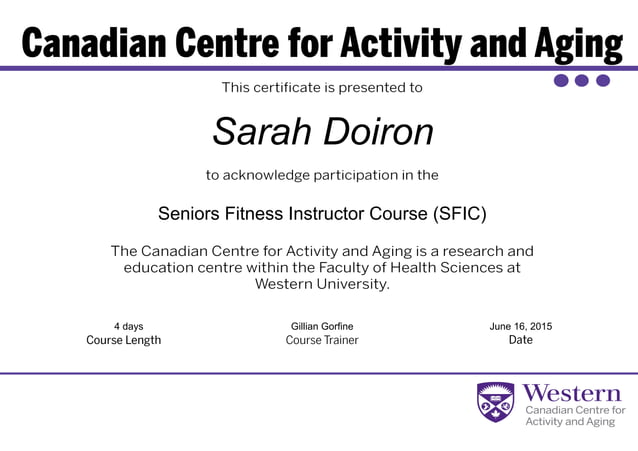 Canadian Centre for Activity and Aging

This certificate is presented to

Sarah Doiron

to acknowledge participation in the

Seniors Fitness Instructor Course (SFIC)

The Canadian Centre for Activity and Aging is a research and education centre within the Faculty of Health Sciences at Western University.

4 days
Course Length

Gillian Gorfine
Course Trainer

June 16, 2015
Date

Western
Canadian Centre for Activity and Aging